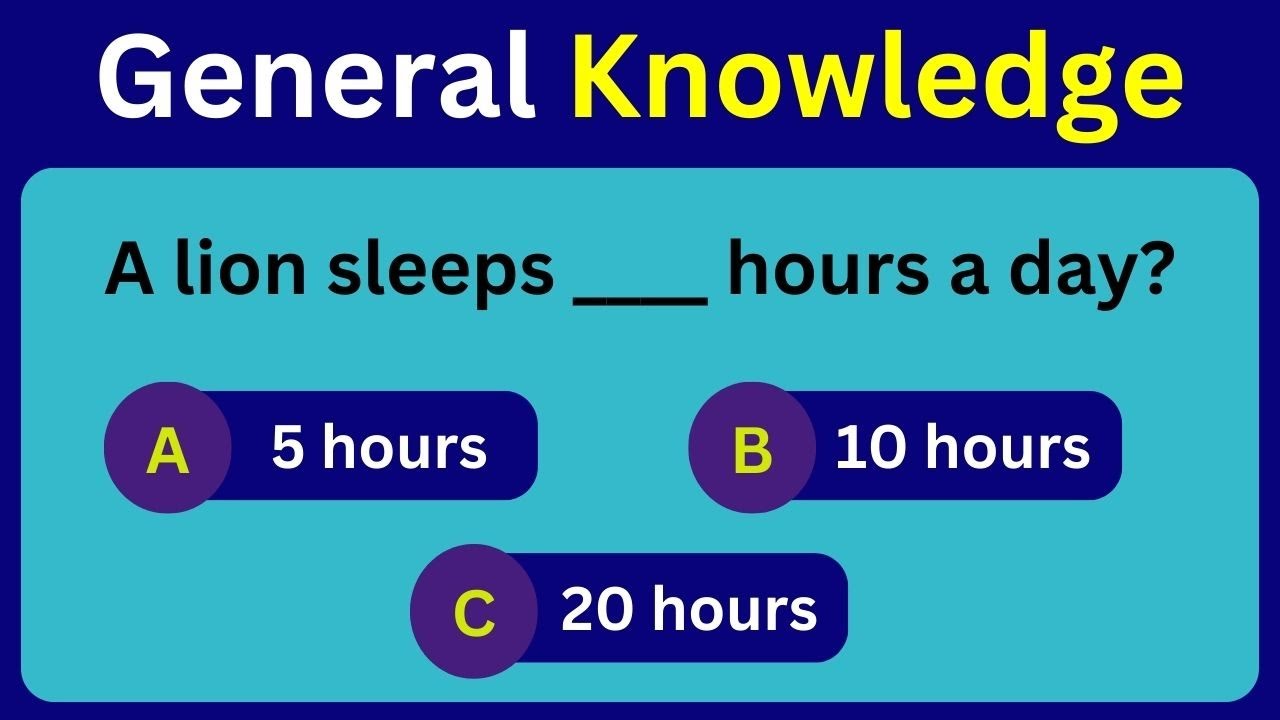 General Knowledge

A lion sleeps ____ hours a day?

A 5 hours

B 10 hours

C 20 hours